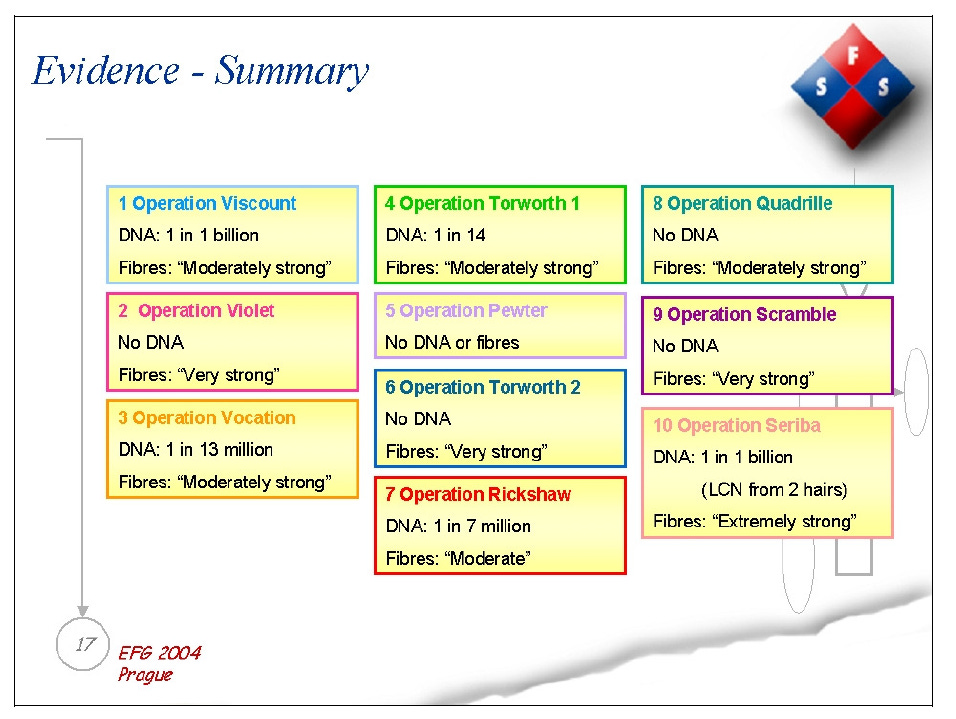 Evidence - Summary

F
S S

1 Operation Viscount
DNA: 1 in 1 billion
Fibres: “Moderately strong”

2 Operation Violet
No DNA
Fibres: “Very strong”

3 Operation Vocation
DNA: 1 in 13 million
Fibres: “Moderately strong”

4 Operation Torworth 1
DNA: 1 in 14
Fibres: “Moderately strong”

5 Operation Pewter
No DNA or fibres

6 Operation Torworth 2
No DNA
Fibres: “Very strong”

7 Operation Rickshaw
DNA: 1 in 7 million
Fibres: “Moderate”

8 Operation Quadrille
No DNA
Fibres: “Moderately strong”

9 Operation Scramble
No DNA
Fibres: “Very strong”

10 Operation Seriba
DNA: 1 in 1 billion
(LCN from 2 hairs)
Fibres: “Extremely strong”

17

EFG 2004
Prague